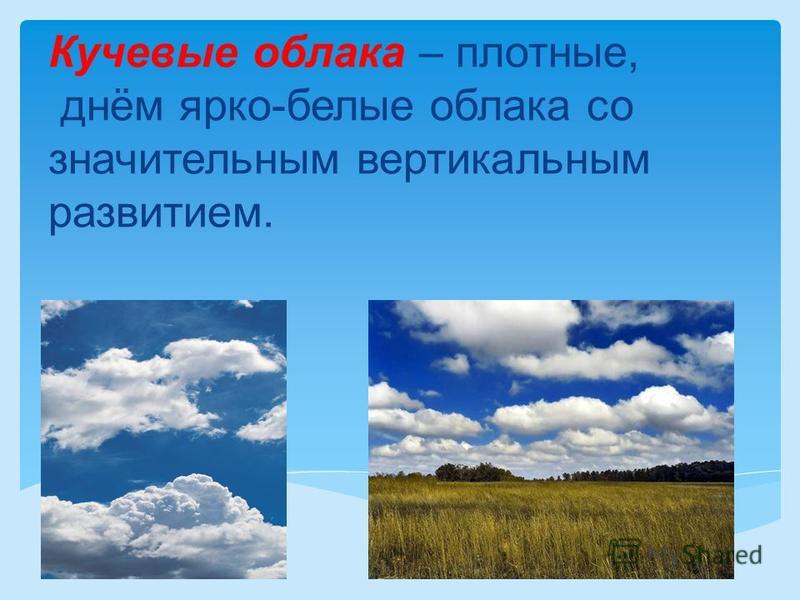 Кучевые облака – плотные, днём ярко-белые облака со значительным вертикальным развитием.

MyShared